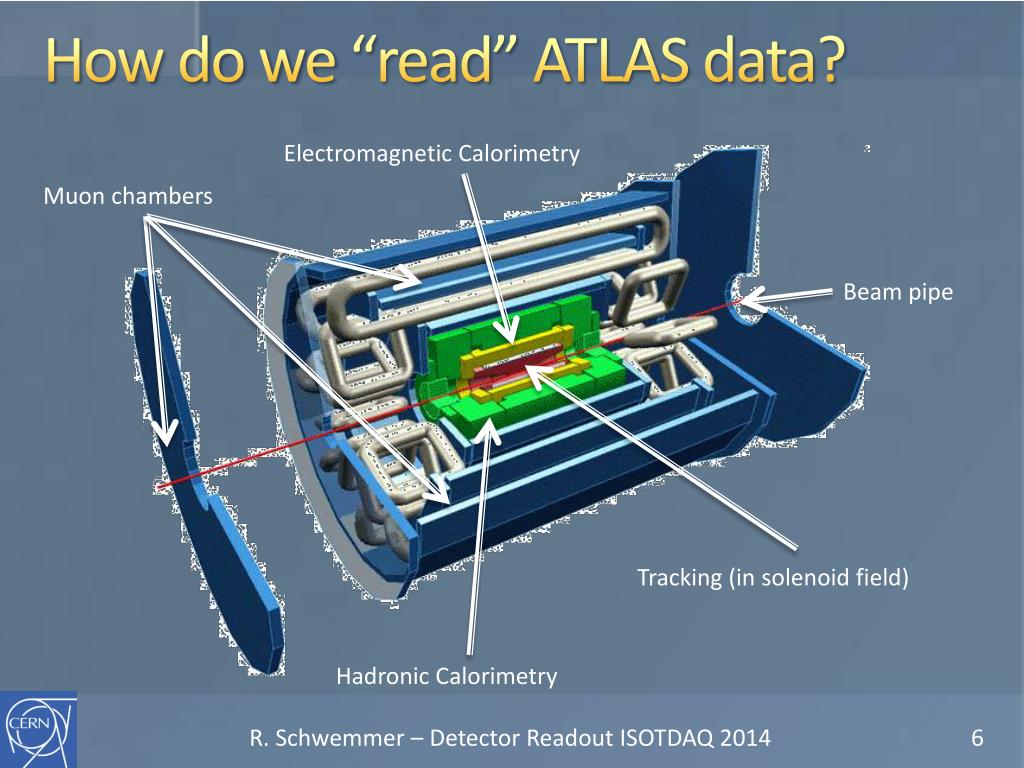 How do we “read” ATLAS data?

Electromagnetic Calorimetry

Muon chambers

Beam pipe

Tracking (in solenoid field)

Hadronic Calorimetry

CERN

R. Schwemmer – Detector Readout ISOTDAQ 2014

6